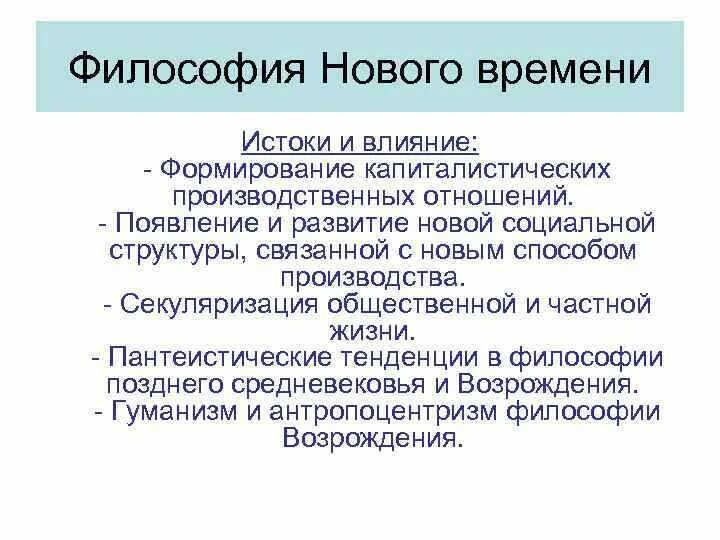 Философия Нового времени

Истоки и влияние:
- Формирование капиталистических производственных отношений.
- Появление и развитие новой социальной структуры, связанной с новым способом производства.
- Секуляризация общественной и частной жизни.
- Пантеистические тенденции в философии позднего средневековья и Возрождения.
- Гуманизм и антропоцентризм философии Возрождения.